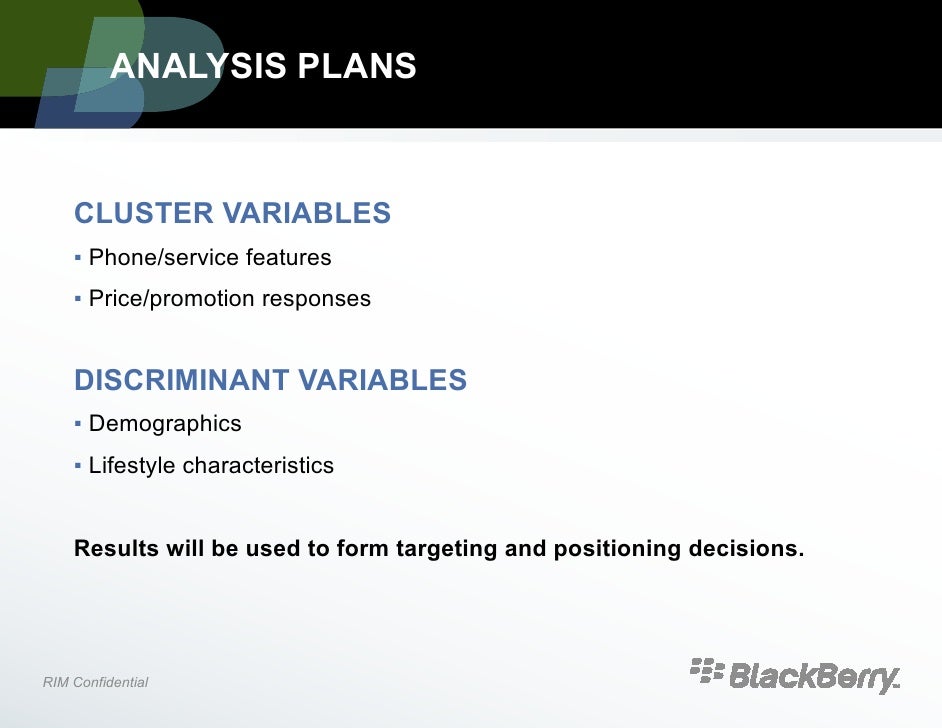 ANALYSIS PLANS

CLUSTER VARIABLES

▪ Phone/service features

▪ Price/promotion responses

DISCRIMINANT VARIABLES

▪ Demographics

▪ Lifestyle characteristics

Results will be used to form targeting and positioning decisions.

RIM Confidential

BlackBerry.